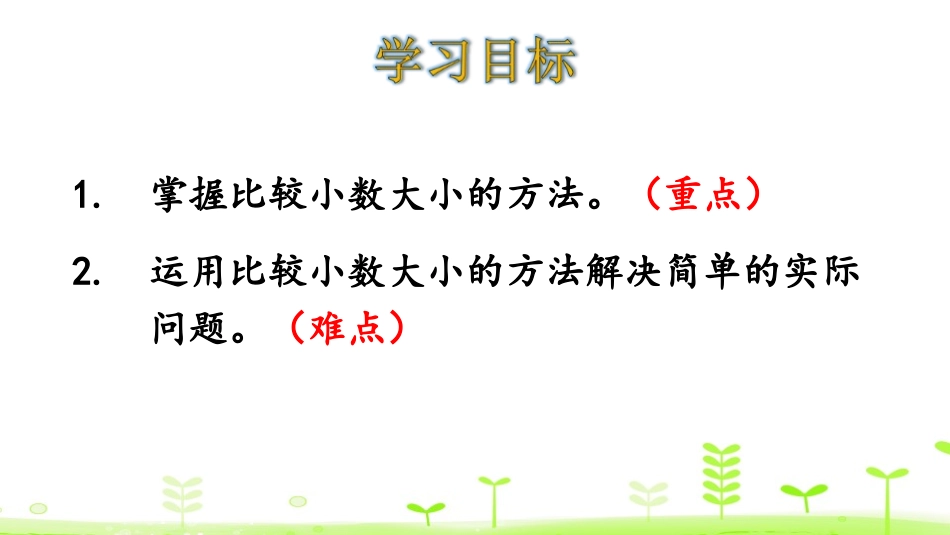 学习目标

1. 掌握比较小数大小的方法。（重点）

2. 运用比较小数大小的方法解决简单的实际问题。（难点）